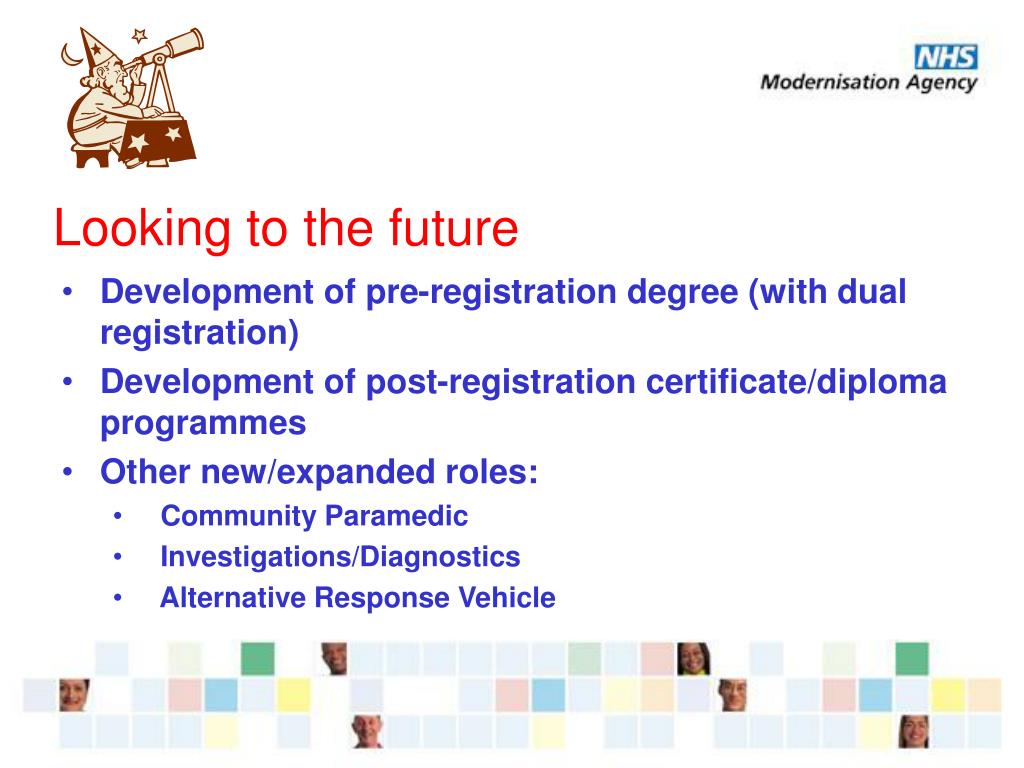 NHS
Modernisation Agency

Looking to the future

• Development of pre-registration degree (with dual registration)
• Development of post-registration certificate/diploma programmes
• Other new/expanded roles:
  • Community Paramedic
  • Investigations/Diagnostics
  • Alternative Response Vehicle